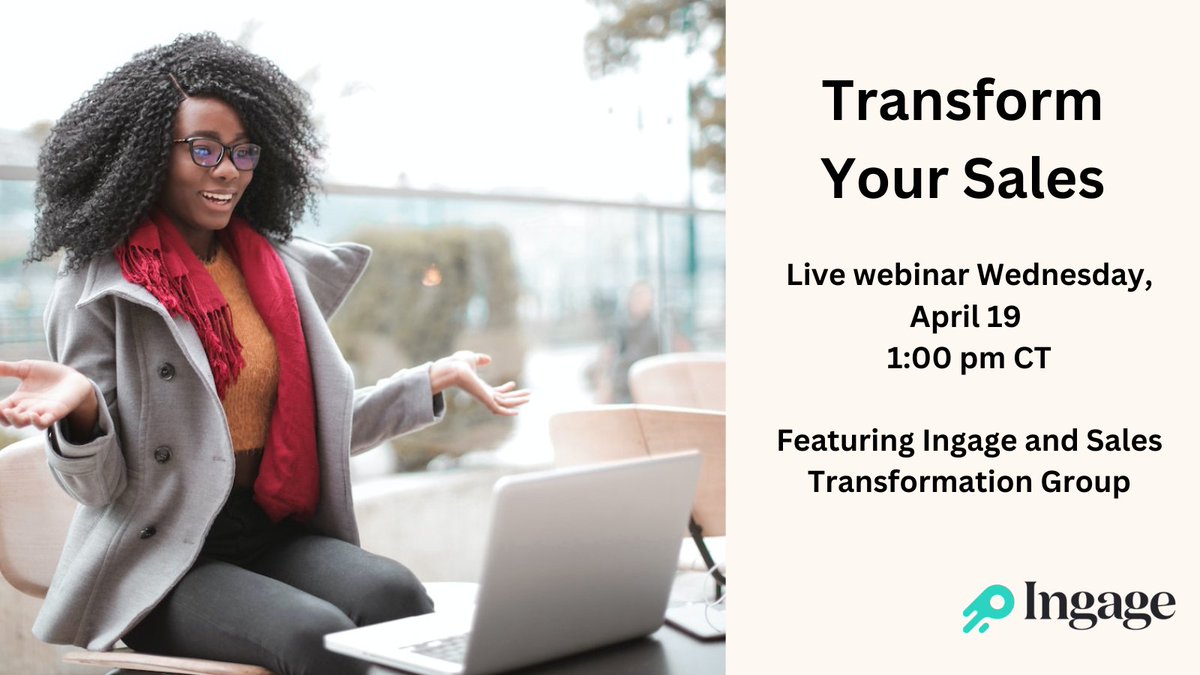 Transform Your Sales

Live webinar Wednesday, April 19
1:00 pm CT

Featuring Ingage and Sales Transformation Group

Ingage